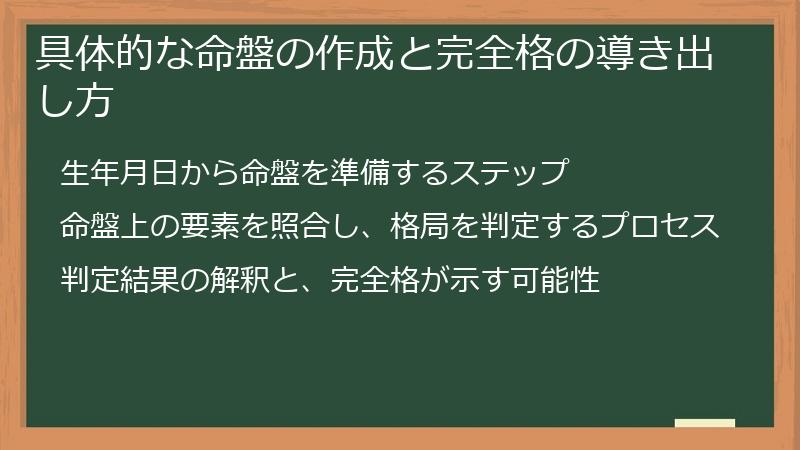 具体的な命盤の作成と完全格の導き出し方

生年月日から命盤を準備するステップ

命盤上の要素を照合し、格局を判定するプロセス

判定結果の解釈と、完全格が示す可能性